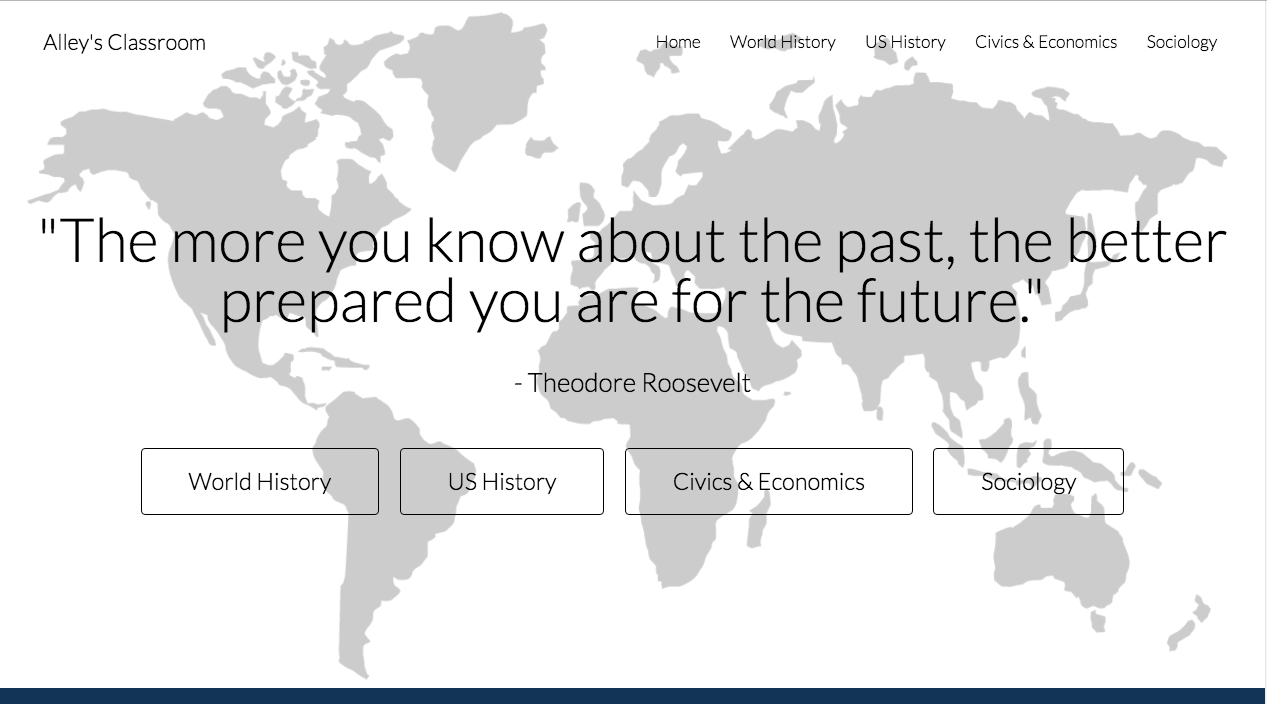 Alley's Classroom

Home World History US History Civics & Economics Sociology

"The more you know about the past, the better prepared you are for the future."

- Theodore Roosevelt

World History

US History

Civics & Economics

Sociology